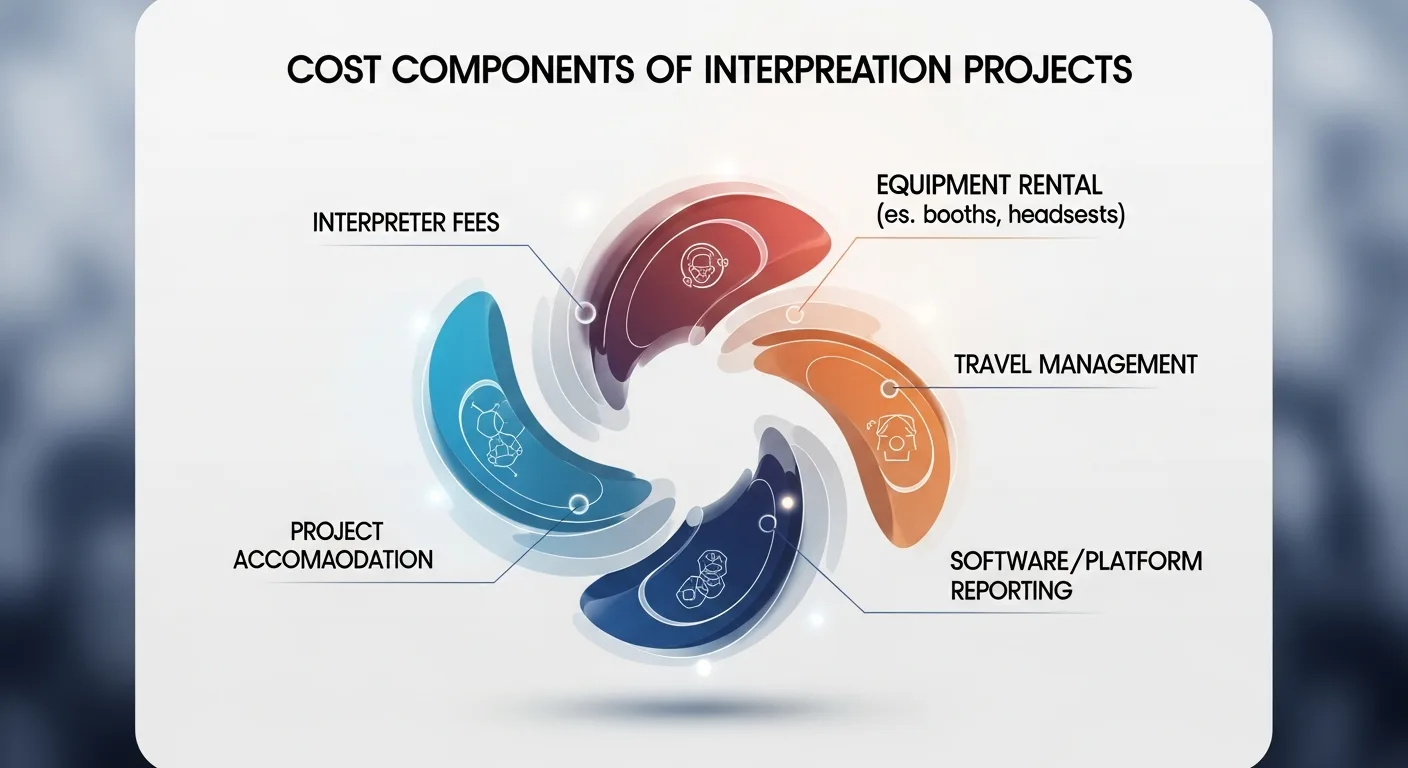 COST COMPONENTS OF INTERPREATION PROJECTS

INTERPRETER FEES

EQUIPMENT RENTAL
(es. booths, headsests)

TRAVEL MANAGEMENT

PROJECT
ACCOMAODATION

SOFTWARE/PLATFORM
REPORTING